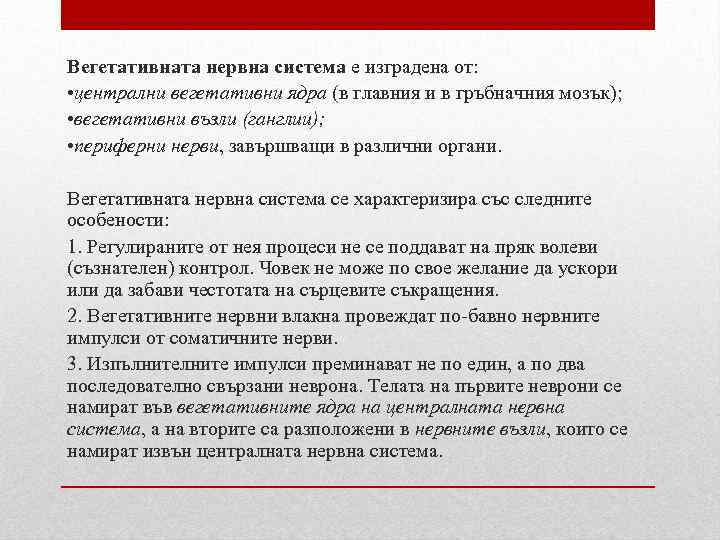 Вегетативната нервна система е изградена от:
•централни вегетативни ядра (в главния и в гръбначния мозък);
•вегетативни възли (ганглии);
•периферни нерви, завършващи в различни органи.

Вегетативната нервна система се характеризира със следните особености:

1. Регулираните от нея процеси не се поддават на пряк волеви (съзнателен) контрол. Човек не може по свое желание да ускори или да забави честотата на сърцевите съкращения.

2. Вегетативните нервни влакна провеждат по-бавно нервните импулси от соматичните нерви.

3. Изпълнителните импулси преминават не по един, а по два последователно свързани неврона. Телата на първите неврони се намират във вегетативните ядра на централната нервна система, а на вторите са разположени в нервните възли, които се намират извън централната нервна система.